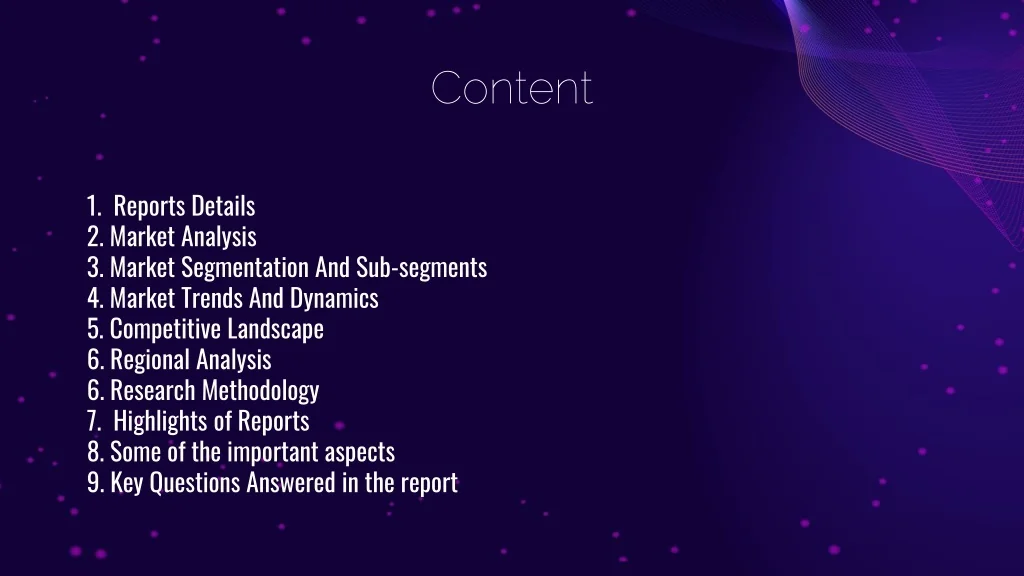 Content

1. Reports Details
2. Market Analysis
3. Market Segmentation And Sub-segments
4. Market Trends And Dynamics
5. Competitive Landscape
6. Regional Analysis
6. Research Methodology
7. Highlights of Reports
8. Some of the important aspects
9. Key Questions Answered in the report